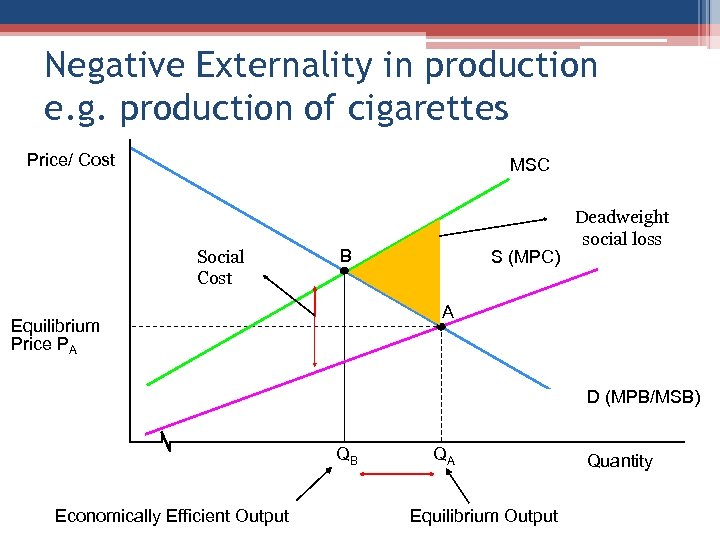 Negative Externality in production e.g. production of cigarettes

Price/ Cost

MSC

Deadweight social loss

Social Cost

B

S (MPC)

A

Equilibrium Price $P_A$

D (MPB/MSB)

$Q_B$

$Q_A$

Quantity

Economically Efficient Output

Equilibrium Output